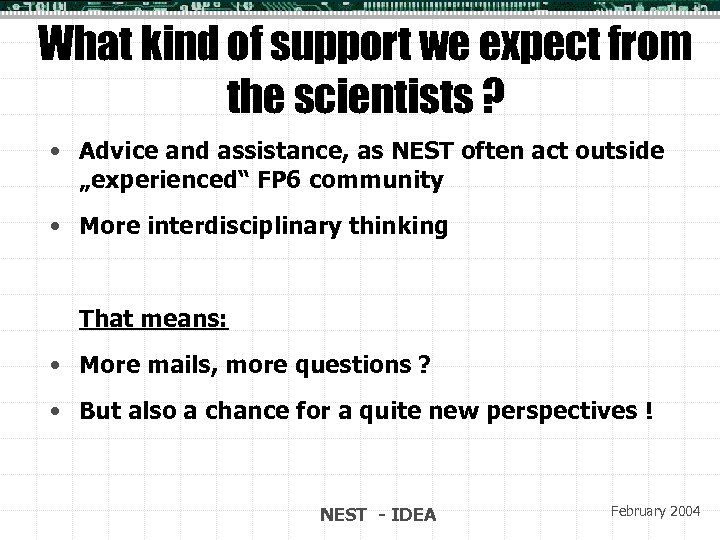 What kind of support we expect from the scientists ?

• Advice and assistance, as NEST often act outside „experienced“ FP6 community

• More interdisciplinary thinking

That means:

• More mails, more questions ?

• But also a chance for a quite new perspectives !

NEST - IDEA

February 2004